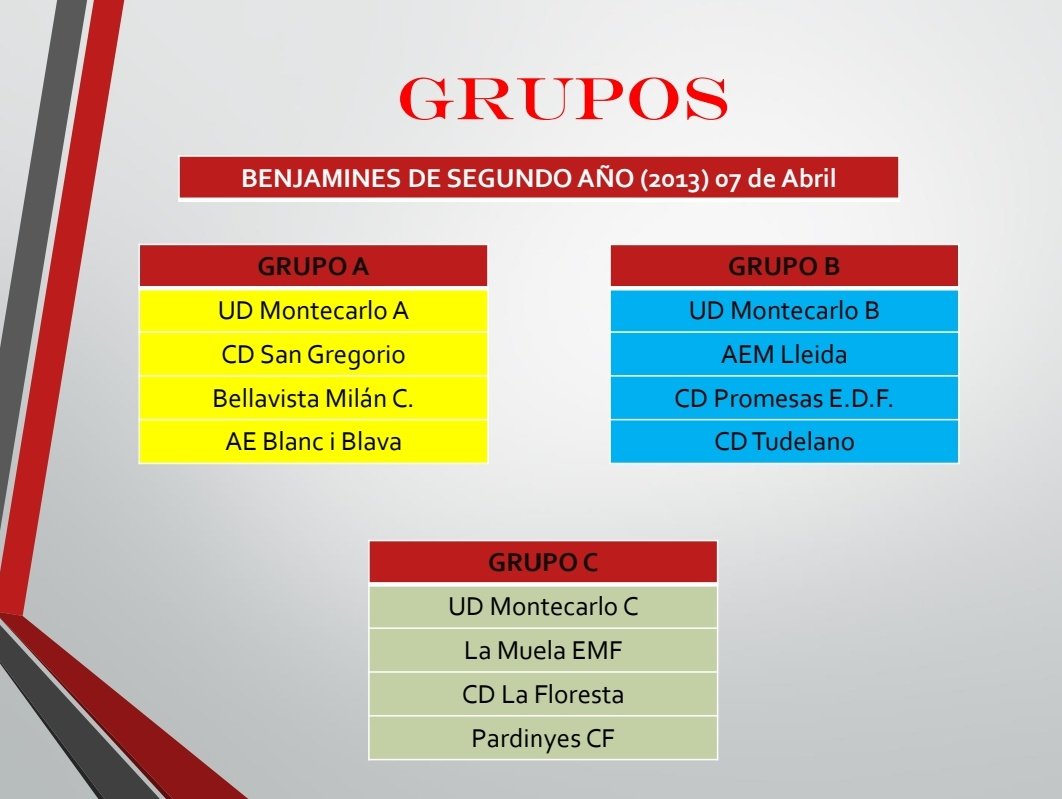 GRUPOS

BENJAMINES DE SEGUNDO AÑO (2013) 07 de Abril

| GRUPO A |
|---|
| UD Montecarlo A |
| CD San Gregorio |
| Bellavista Milán C. |
| AE Blanc i Blava |

| GRUPO B |
|---|
| UD Montecarlo B |
| AEM Lleida |
| CD Promesas E.D.F. |
| CD Tudelano |

| GRUPO C |
|---|
| UD Montecarlo C |
| La Muela EMF |
| CD La Floresta |
| Pardinyes CF |